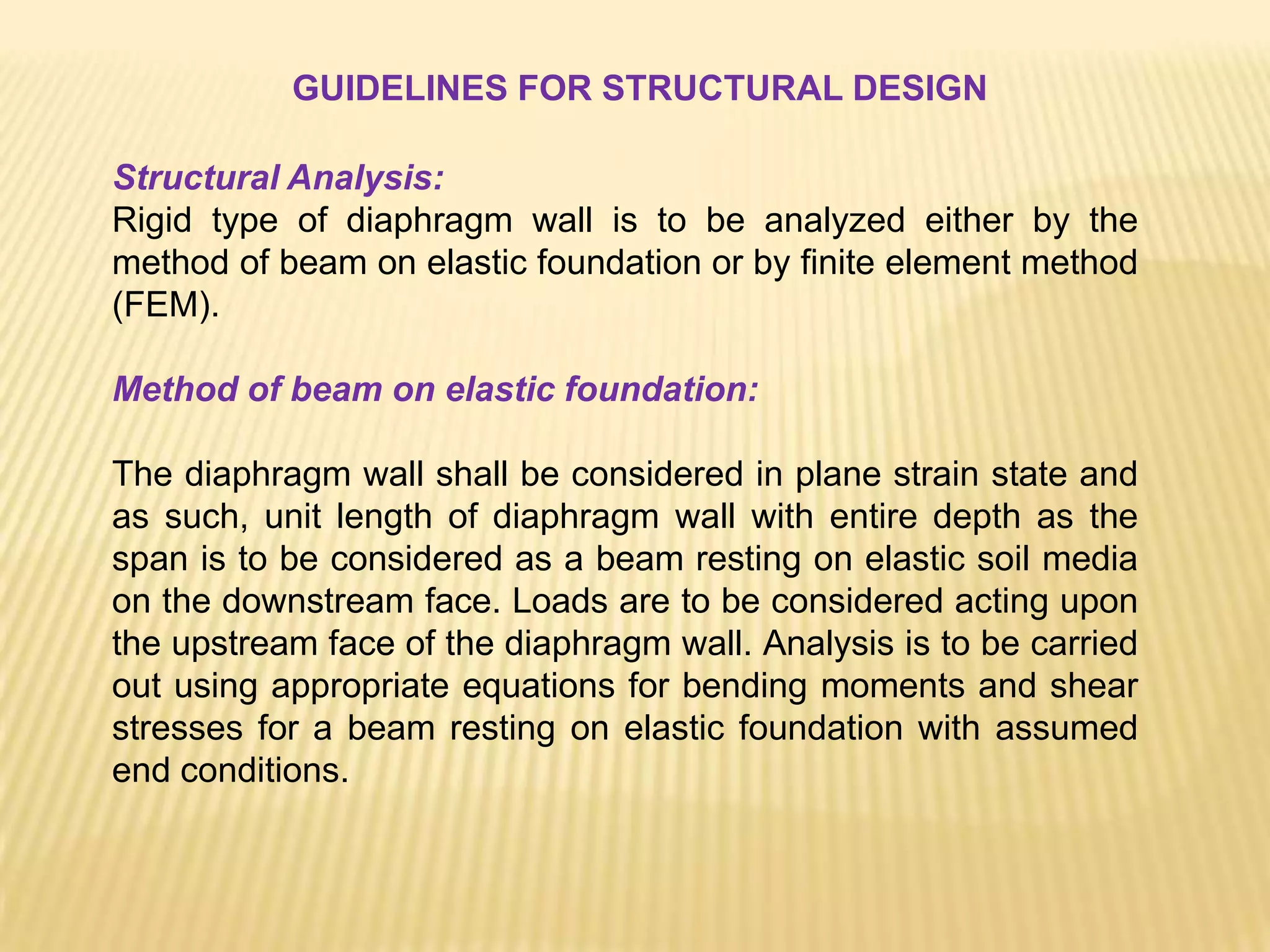 GUIDELINES FOR STRUCTURAL DESIGN

Structural Analysis:
Rigid type of diaphragm wall is to be analyzed either by the method of beam on elastic foundation or by finite element method (FEM).

Method of beam on elastic foundation:

The diaphragm wall shall be considered in plane strain state and as such, unit length of diaphragm wall with entire depth as the span is to be considered as a beam resting on elastic soil media on the downstream face. Loads are to be considered acting upon the upstream face of the diaphragm wall. Analysis is to be carried out using appropriate equations for bending moments and shear stresses for a beam resting on elastic foundation with assumed end conditions.